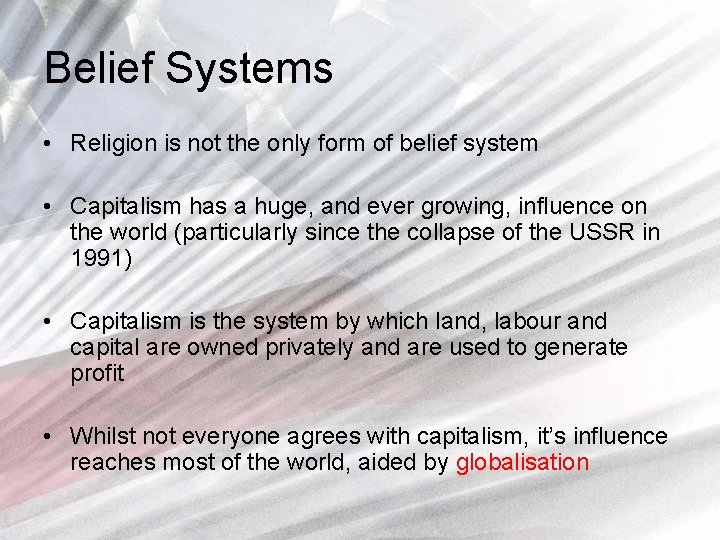 Belief Systems

• Religion is not the only form of belief system

• Capitalism has a huge, and ever growing, influence on the world (particularly since the collapse of the USSR in 1991)

• Capitalism is the system by which land, labour and capital are owned privately and are used to generate profit

• Whilst not everyone agrees with capitalism, it's influence reaches most of the world, aided by globalisation